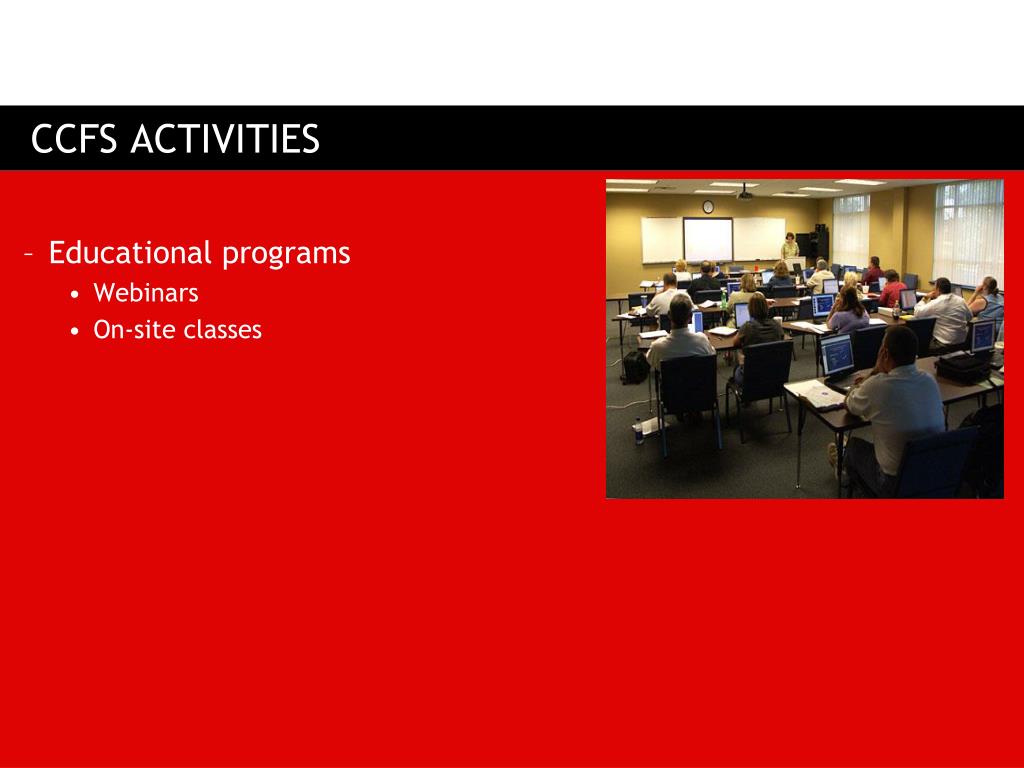 CCFS ACTIVITIES

– Educational programs
• Webinars
• On-site classes